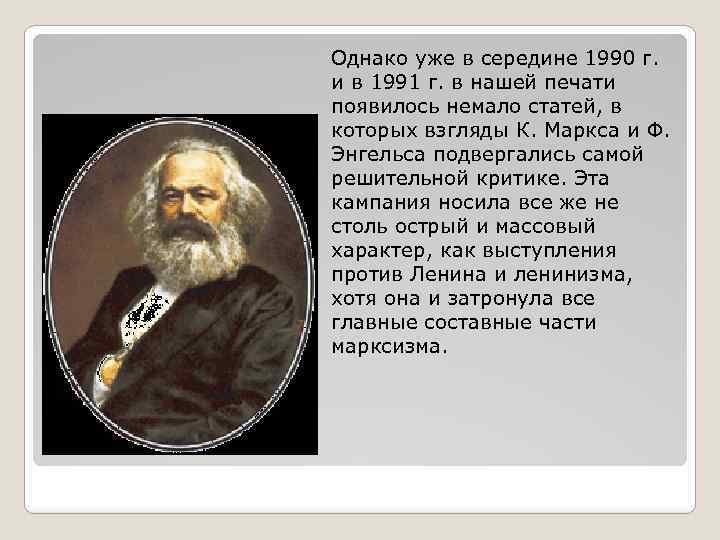 Однако уже в середине 1990 г. и в 1991 г. в нашей печати появилось немало статей, в которых взгляды К. Маркса и Ф. Энгельса подвергались самой решительной критике. Эта кампания носила все же не столь острый и массовый характер, как выступления против Ленина и ленинизма, хотя она и затронула все главные составные части марксизма.